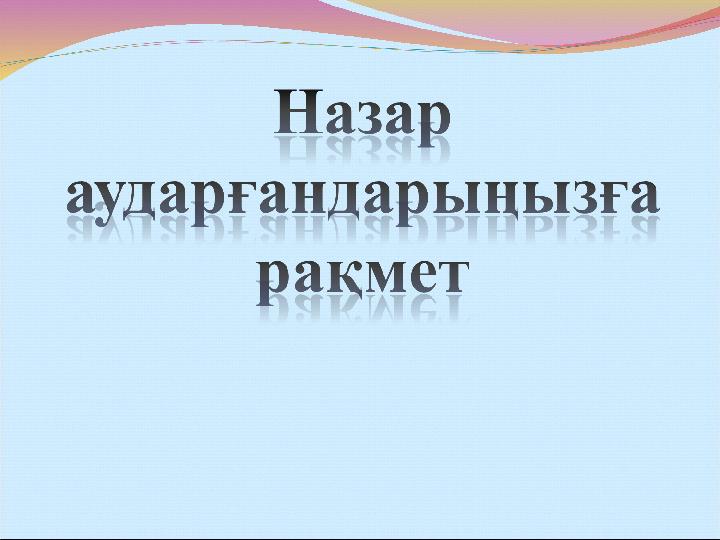 Назар аударғандарыңызға рақмет